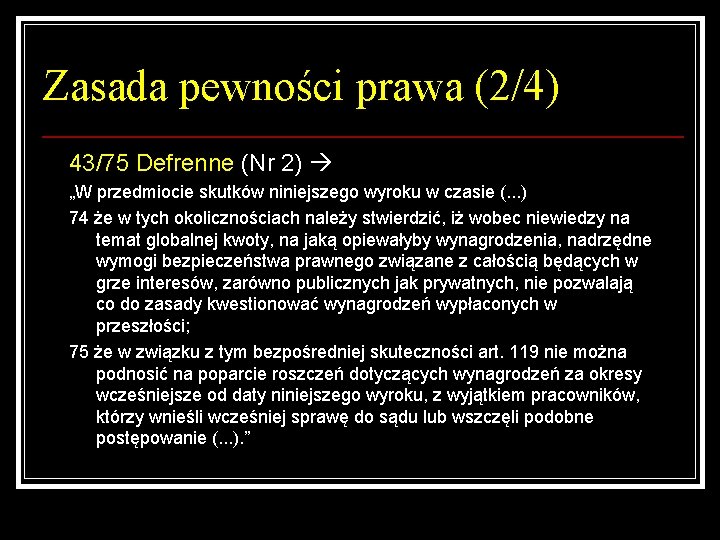 Zasada pewności prawa (2/4)

43/75 Defrenne (Nr 2) →

„W przedmiocie skutków niniejszego wyroku w czasie (...)

74 że w tych okolicznościach należy stwierdzić, iż wobec niewiedzy na temat globalnej kwoty, na jaką opiewałyby wynagrodzenia, nadrzędne wymogi bezpieczeństwa prawnego związane z całością będących w grze interesów, zarówno publicznych jak prywatnych, nie pozwalają co do zasady kwestionować wynagrodzeń wypłaconych w przeszłości;

75 że w związku z tym bezpośredniej skuteczności art. 119 nie można podnosić na poparcie roszczeń dotyczących wynagrodzeń za okresy wcześniejsze od daty niniejszego wyroku, z wyjątkiem pracowników, którzy wnieśli wcześniej sprawę do sądu lub wszczęli podobne postępowanie (...).”